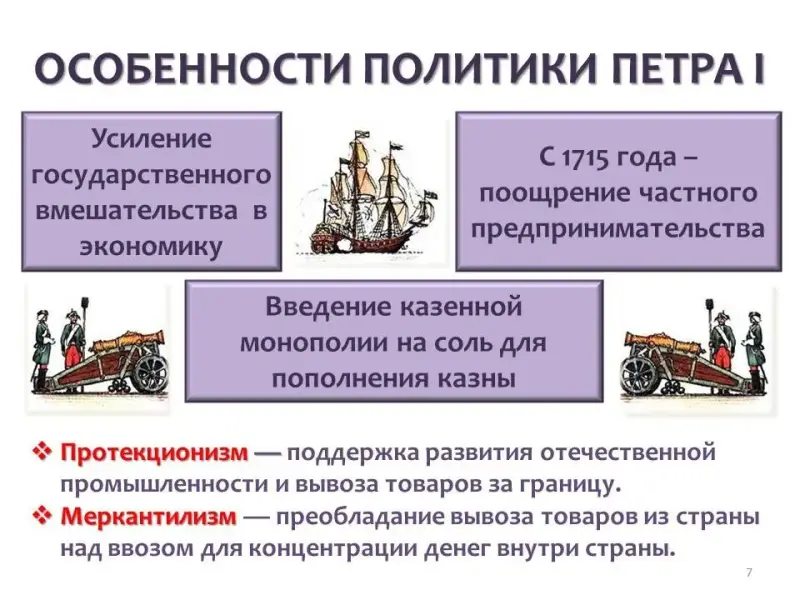 ОСОБЕННОСТИ ПОЛИТИКИ ПЕТРА I

Усиление государственного вмешательства в экономику

С 1715 года – поощрение частного предпринимательства

Введение казенной монополии на соль для пополнения казны

❖ Протекционизм — поддержка развития отечественной промышленности и вывоза товаров за границу.
❖ Меркантилизм — преобладание вывоза товаров из страны над ввозом для концентрации денег внутри страны.

7